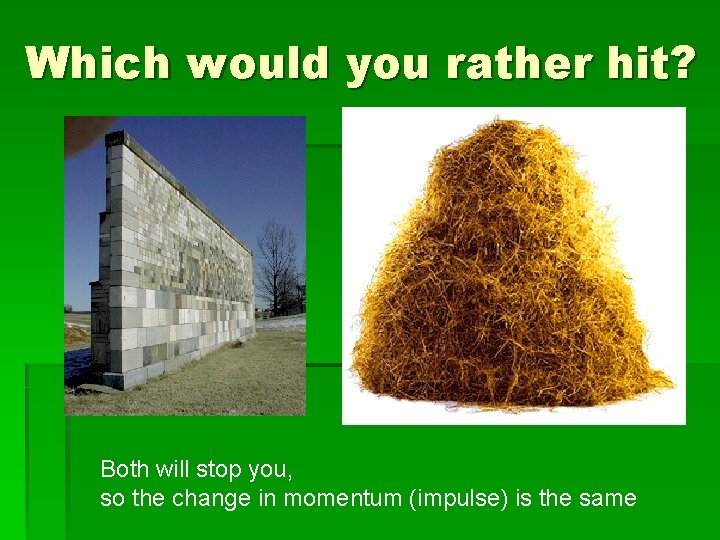 Which would you rather hit?

Both will stop you,
so the change in momentum (impulse) is the same